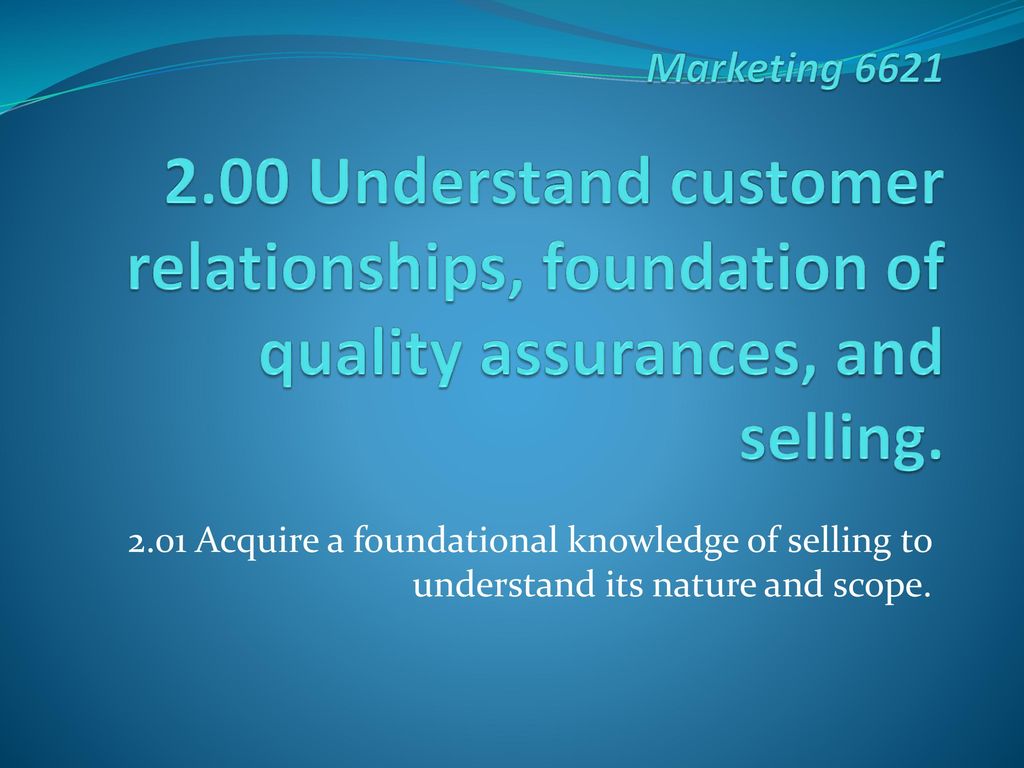 Marketing 6621

2.00 Understand customer relationships, foundation of quality assurances, and selling.

2.01 Acquire a foundational knowledge of selling to understand its nature and scope.